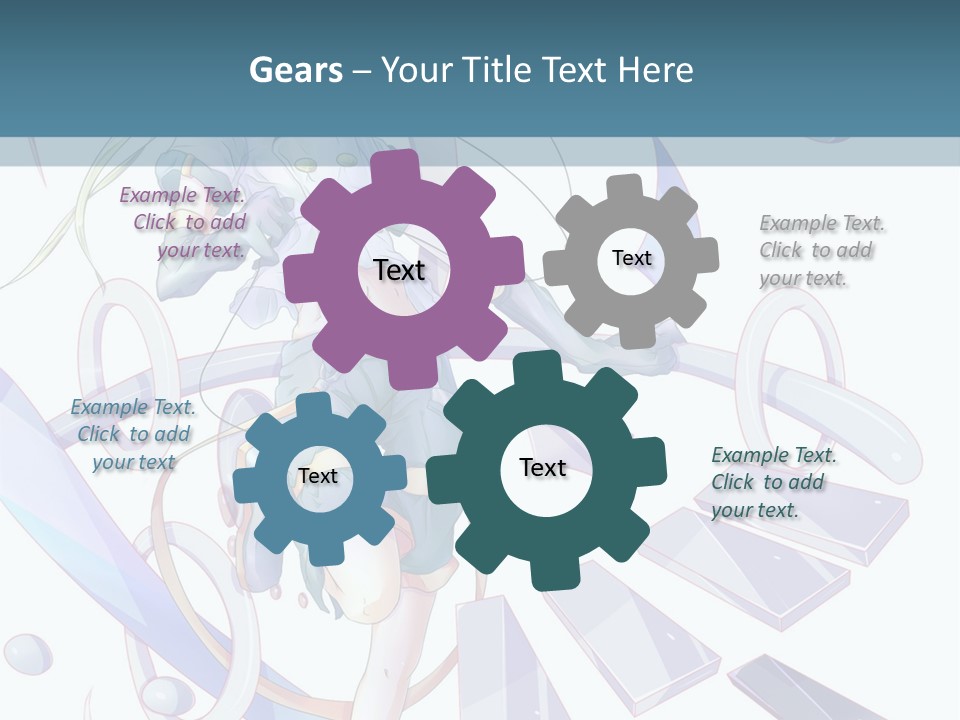 Gears – Your Title Text Here

Example Text. Click to add your text.

Text

Text

Example Text. Click to add your text.

Example Text. Click to add your text

Text

Text

Example Text. Click to add your text.